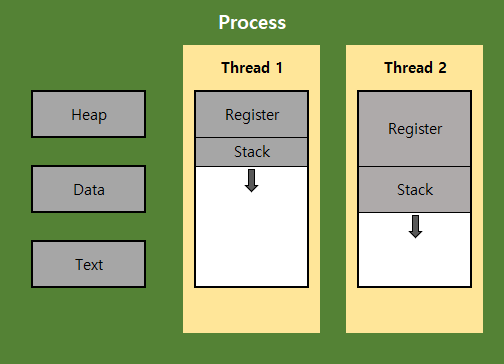 Process

Heap

Data

Text

Thread 1

Register

Stack

Thread 2

Register

Stack